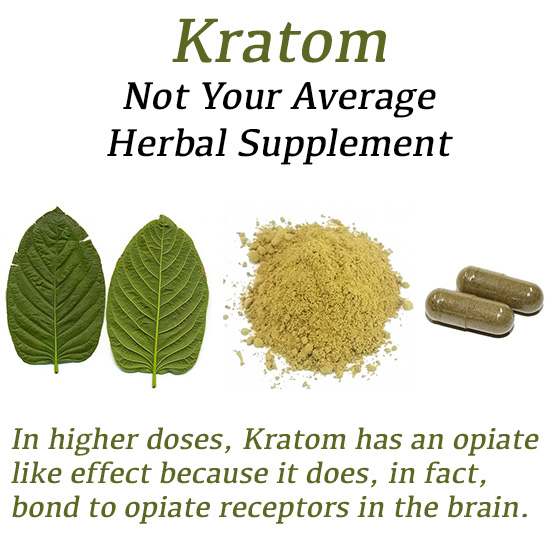 Kratom

Not Your Average Herbal Supplement

In higher doses, Kratom has an opiate like effect because it does, in fact, bond to opiate receptors in the brain.